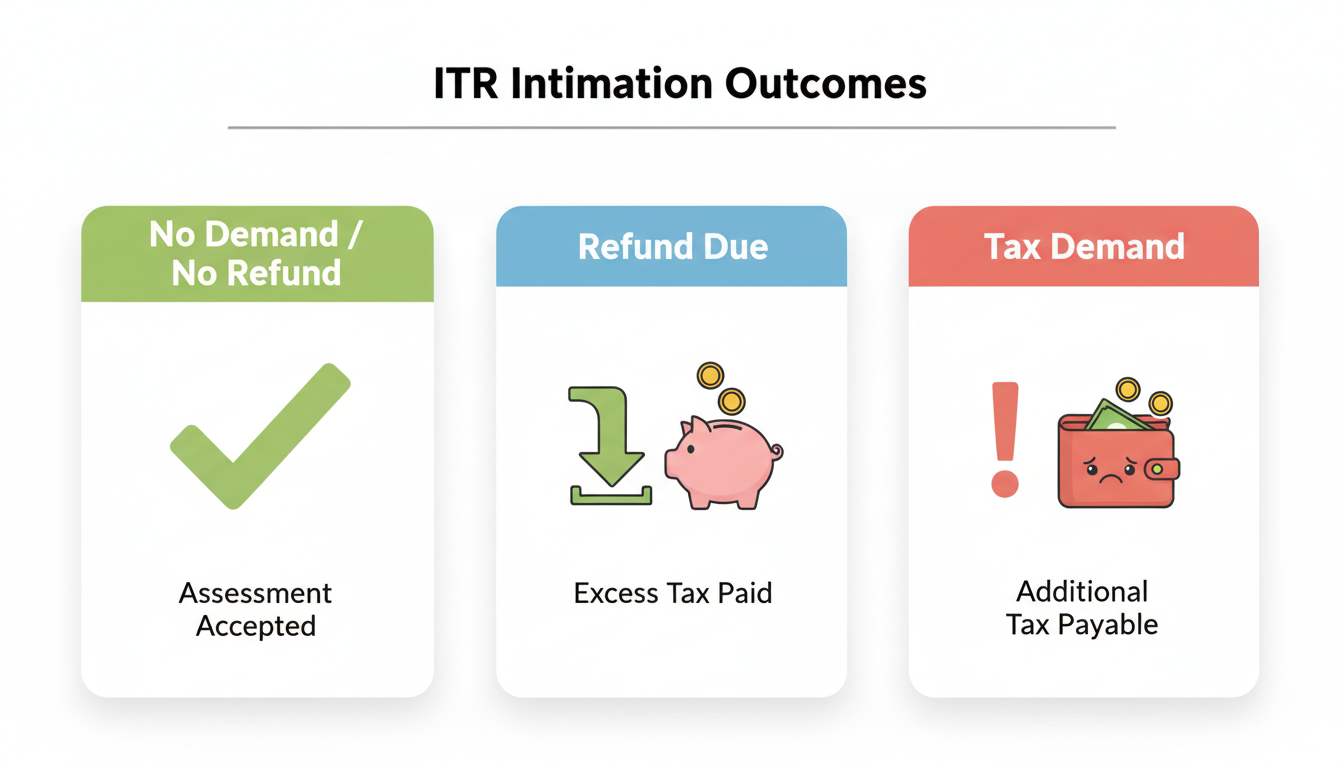 ITR Intimation Outcomes

No Demand / No Refund

Assessment Accepted

Refund Due

Excess Tax Paid

Tax Demand

Additional Tax Payable